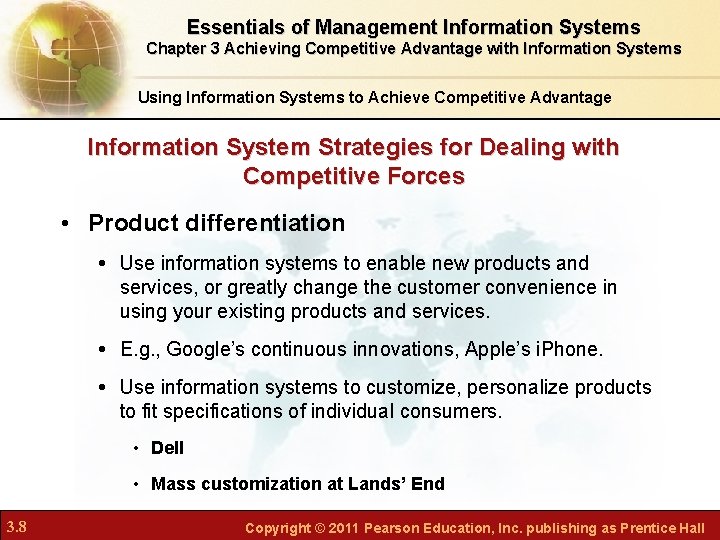 Essentials of Management Information Systems
Chapter 3 Achieving Competitive Advantage with Information Systems

Using Information Systems to Achieve Competitive Advantage

Information System Strategies for Dealing with Competitive Forces

• Product differentiation
• Use information systems to enable new products and services, or greatly change the customer convenience in using your existing products and services.
• E.g., Google's continuous innovations, Apple's iPhone.
• Use information systems to customize, personalize products to fit specifications of individual consumers.
• Dell
• Mass customization at Lands' End

3.8

Copyright © 2011 Pearson Education, Inc. publishing as Prentice Hall